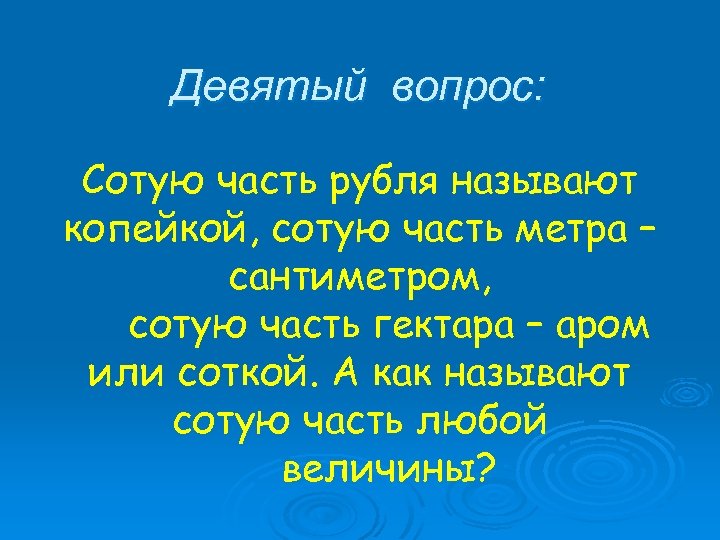 Девятый вопрос:

Сотую часть рубля называют копейкой, сотую часть метра – сантиметром,
сотую часть гектара – аром или соткой. А как называют сотую часть любой величины?